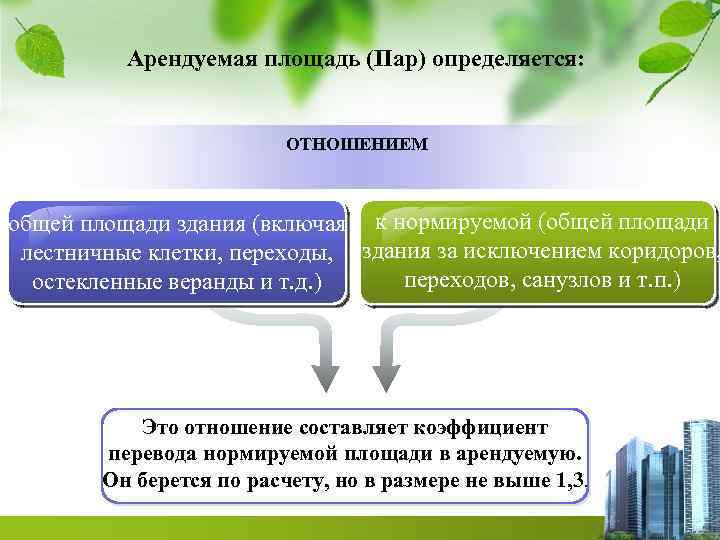 Арендуемая площадь (Пар) определяется:

ОТНОШЕНИЕМ

общей площади здания (включая лестничные клетки, переходы, остекленные веранды и т.д.)

к нормируемой (общей площади здания за исключением коридоров, переходов, санузлов и т.п.)

Это отношение составляет коэффициент перевода нормируемой площади в арендуемую. Он берется по расчету, но в размере не выше 1,3.